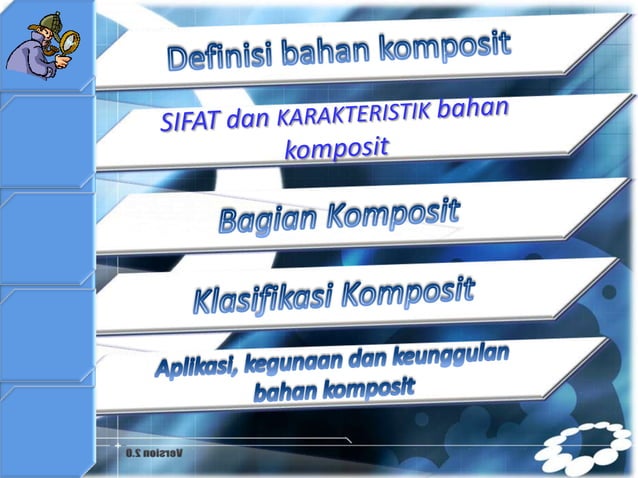 Definisi bahan komposit

SIFAT dan KARAKTERISTIK bahan komposit

Bagian Komposit

Klasifikasi Komposit

Aplikasi, kegunaan dan keunggulan bahan komposit

Version 2.0